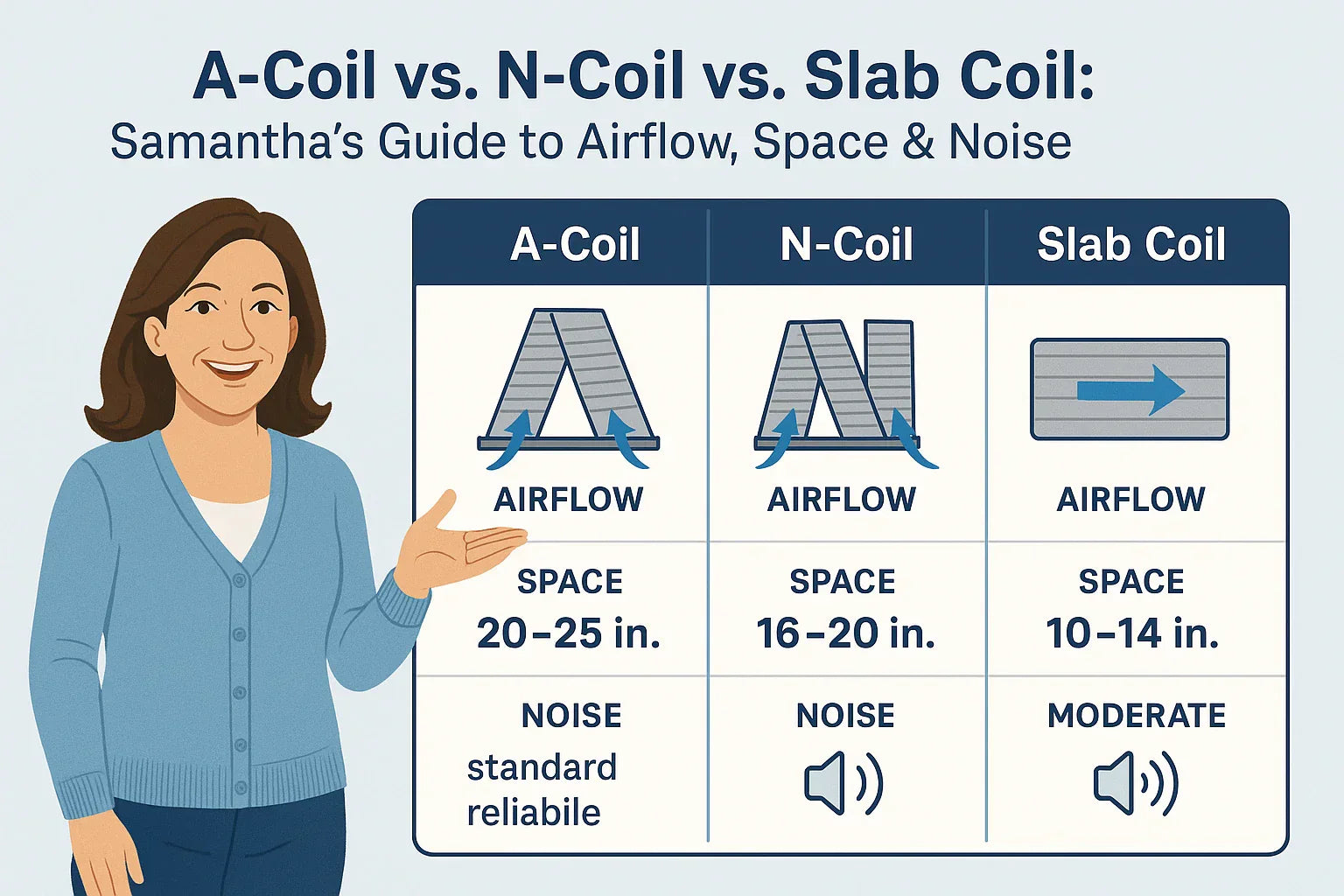 A-Coil vs. N-Coil vs. Slab Coil:
Samantha's Guide to Airflow, Space & Noise

| A-Coil | N-Coil | Slab Coil |
|---|---|---|
| AIRFLOW | AIRFLOW | AIRFLOW |
| SPACE 20–25 in. | SPACE 16–20 in. | SPACE 10–14 in. |
| NOISE standard reliabile | NOISE | MODERATE |